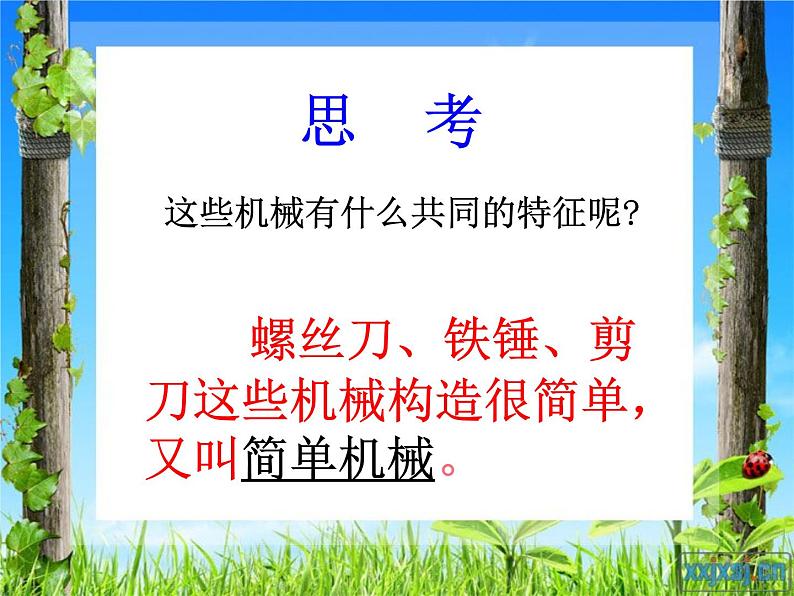 思　考

这些机械有什么共同的特征呢?

螺丝刀、铁锤、剪刀这些机械构造很简单，又叫简单机械。

xxjxsj.cn